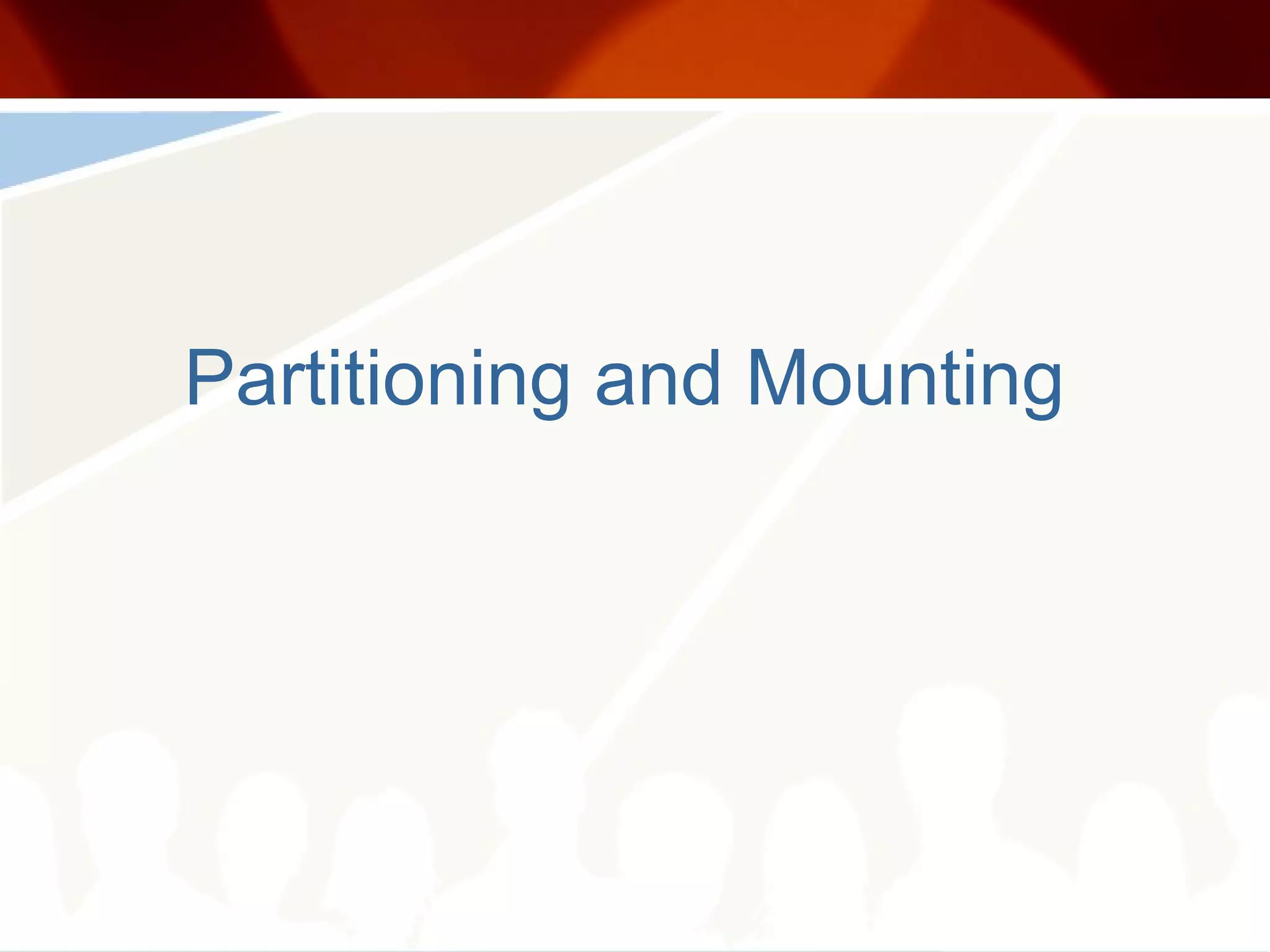 Partitioning and Mounting